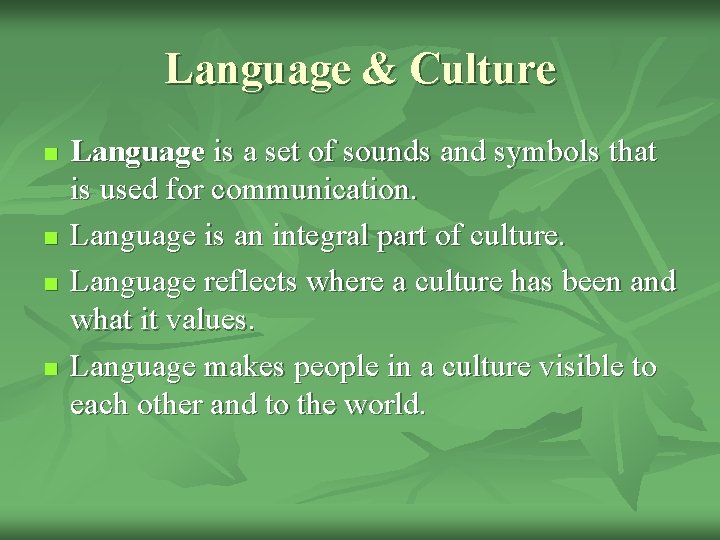 Language & Culture

- Language is a set of sounds and symbols that is used for communication.
- Language is an integral part of culture.
- Language reflects where a culture has been and what it values.
- Language makes people in a culture visible to each other and to the world.